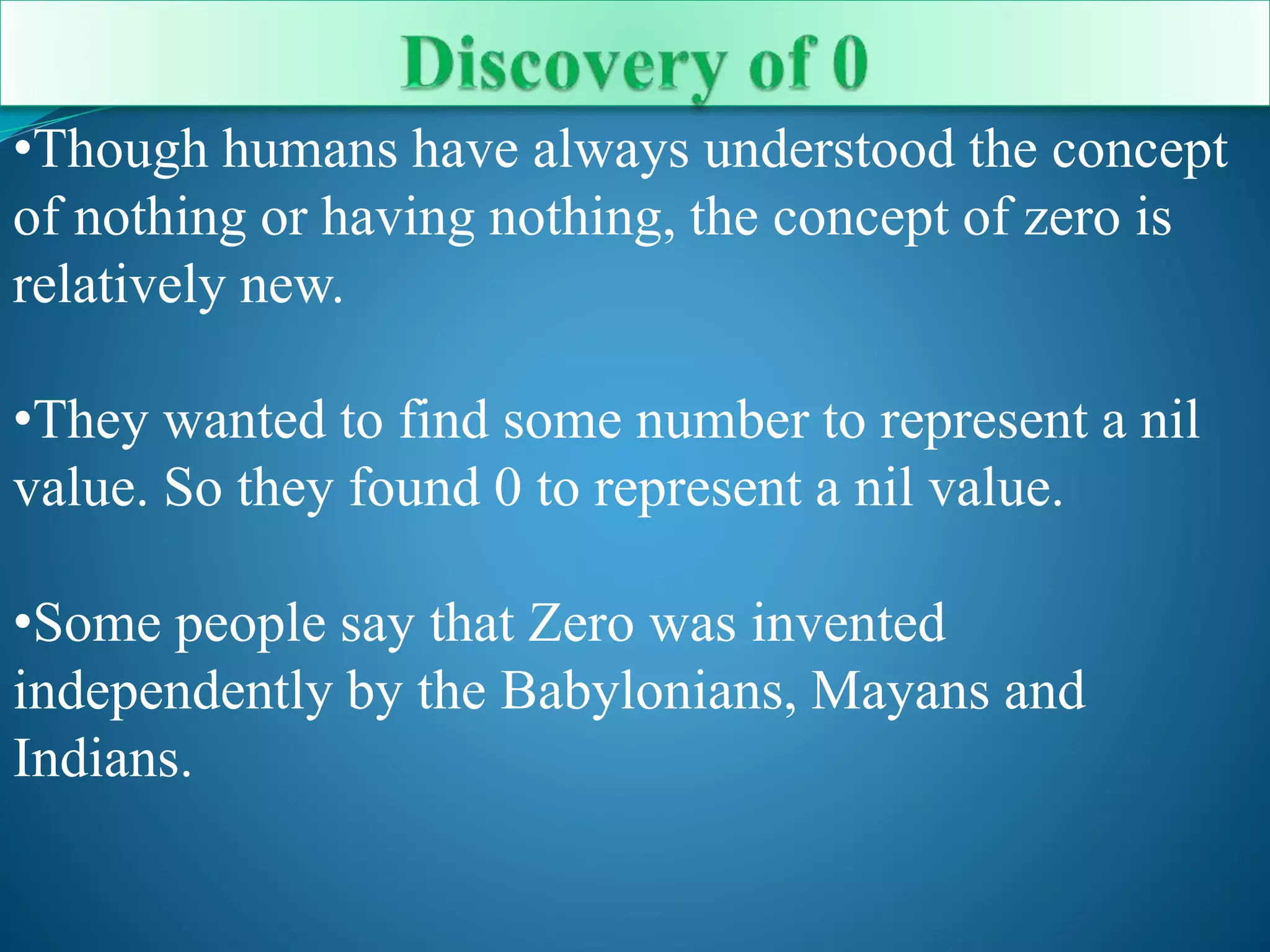 Discovery of 0

•Though humans have always understood the concept of nothing or having nothing, the concept of zero is relatively new.

•They wanted to find some number to represent a nil value. So they found 0 to represent a nil value.

•Some people say that Zero was invented independently by the Babylonians, Mayans and Indians.